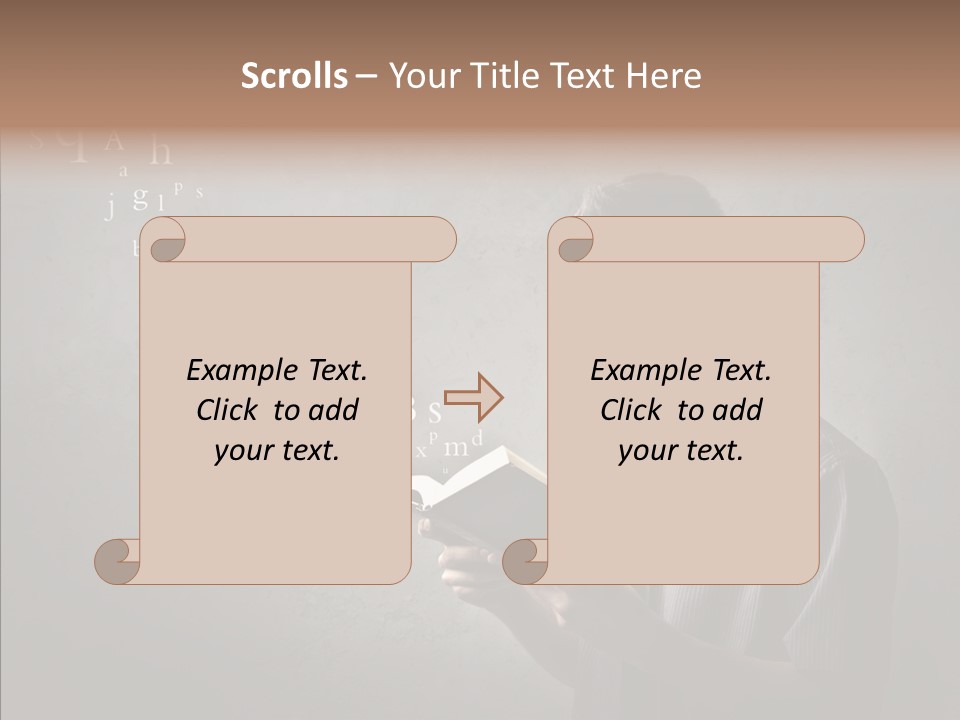 Scrolls – Your Title Text Here

Example Text. Click to add your text.

Example Text. Click to add your text.